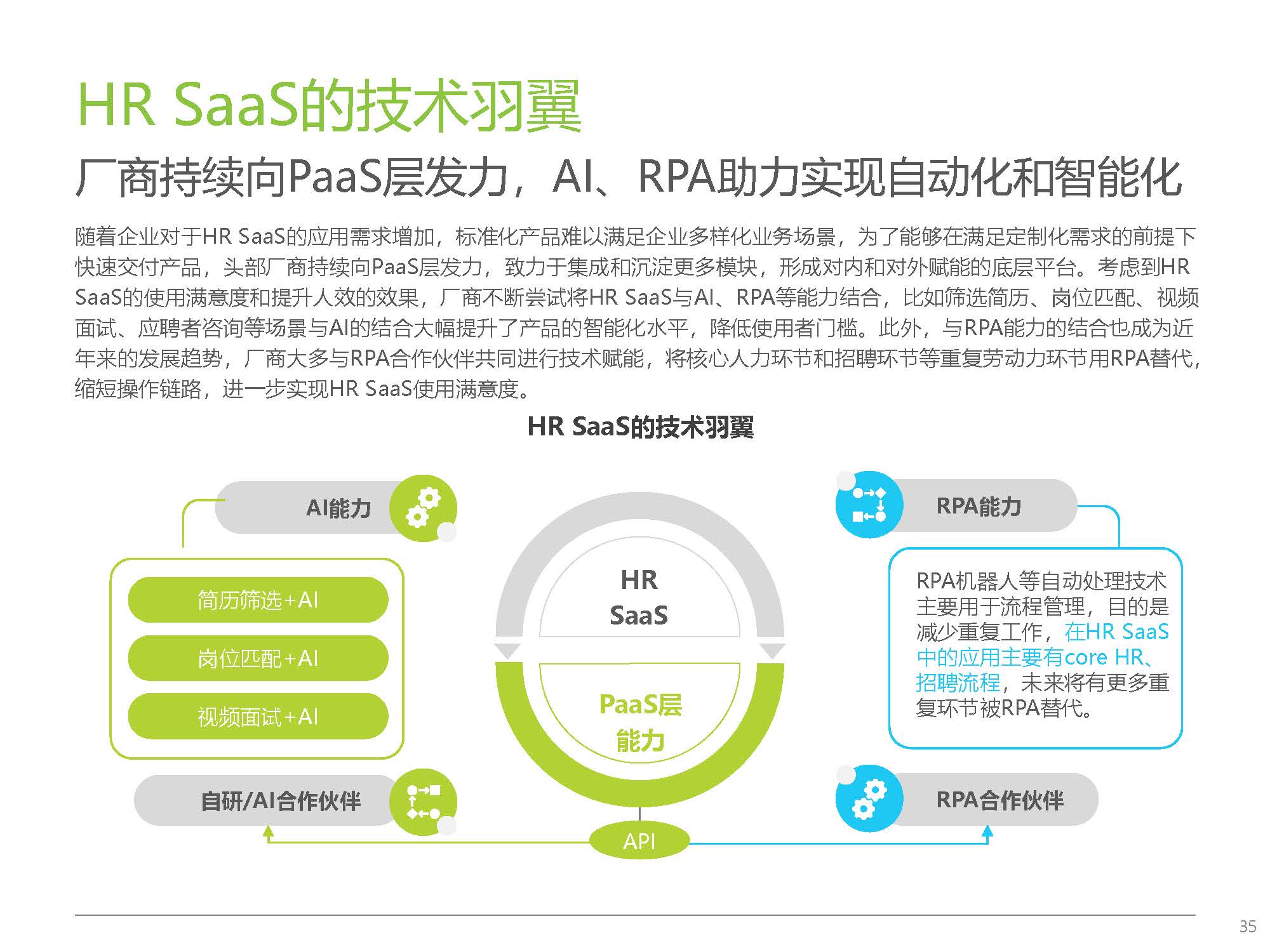 HR SaaS的技术羽翼

厂商持续向PaaS层发力，AI、RPA助力实现自动化和智能化

随着企业对于HR SaaS的应用需求增加，标准化产品难以满足企业多样化业务场景，为了能够在满足定制化需求的前提下快速交付产品，头部厂商持续向PaaS层发力，致力于集成和沉淀更多模块，形成对内和对外赋能的底层平台。考虑到HR SaaS的使用满意度和提升人效的效果，厂商不断尝试将HR SaaS与AI、RPA等能力结合，比如筛选简历、岗位匹配、视频面试、应聘者咨询等场景与AI的结合大幅提升了产品的智能化水平，降低使用者门槛。此外，与RPA能力的结合也成为近年来的发展趋势，厂商大多与RPA合作伙伴共同进行技术赋能，将核心人力环节和招聘环节等重复劳动力环节用RPA替代，缩短操作链路，进一步实现HR SaaS使用满意度。

HR SaaS的技术羽翼

AI能力

简历筛选+AI

岗位匹配+AI

视频面试+AI

自研/AI合作伙伴

HR SaaS

PaaS层能力

API

RPA能力

RPA机器人等自动处理技术主要用于流程管理，目的是减少重复工作，在HR SaaS中的应用主要有core HR、招聘流程，未来将有更多重复环节被RPA替代。

RPA合作伙伴

35